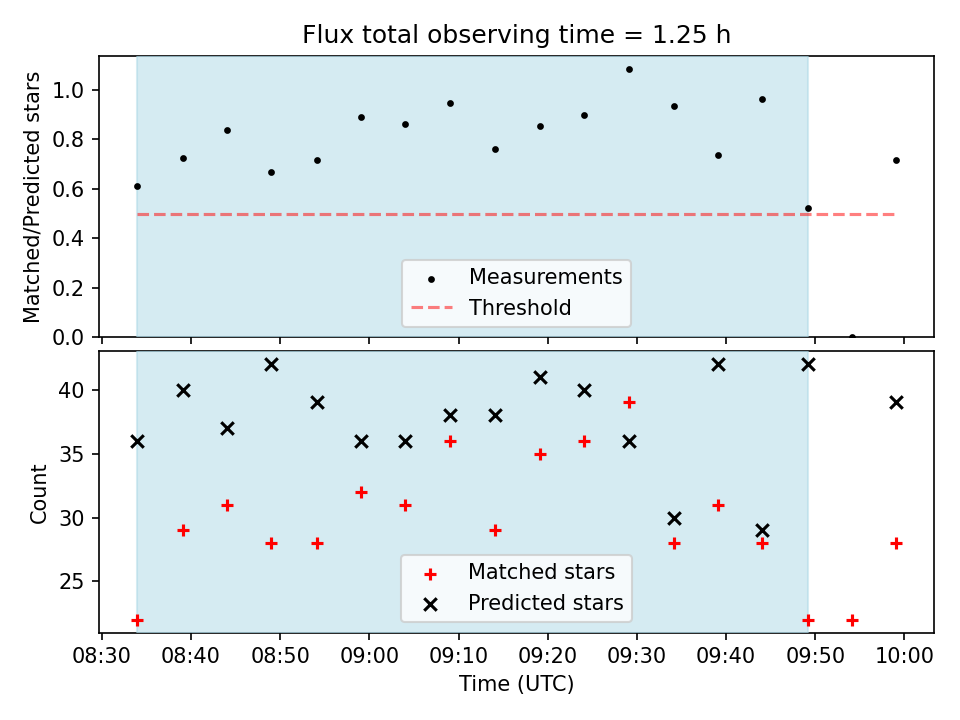 Flux total observing time = 1.25 h

Matched/Predicted stars

1.0
0.8
0.6
0.4
0.2
0.0

Measurements
Threshold

Count

40
35
30
25

Matched stars
Predicted stars

08:30 08:40 08:50 09:00 09:10 09:20 09:30 09:40 09:50 10:00

Time (UTC)